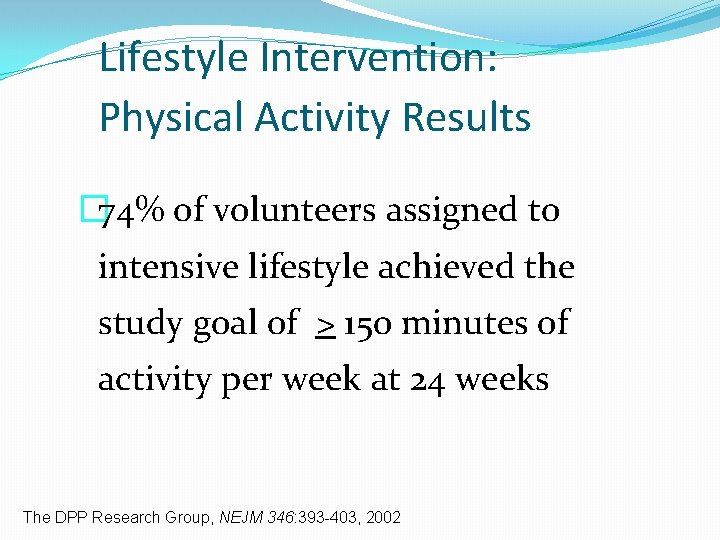 Lifestyle Intervention: Physical Activity Results

74% of volunteers assigned to intensive lifestyle achieved the study goal of $\geq$ 150 minutes of activity per week at 24 weeks

The DPP Research Group, NEJM 346:393-403, 2002